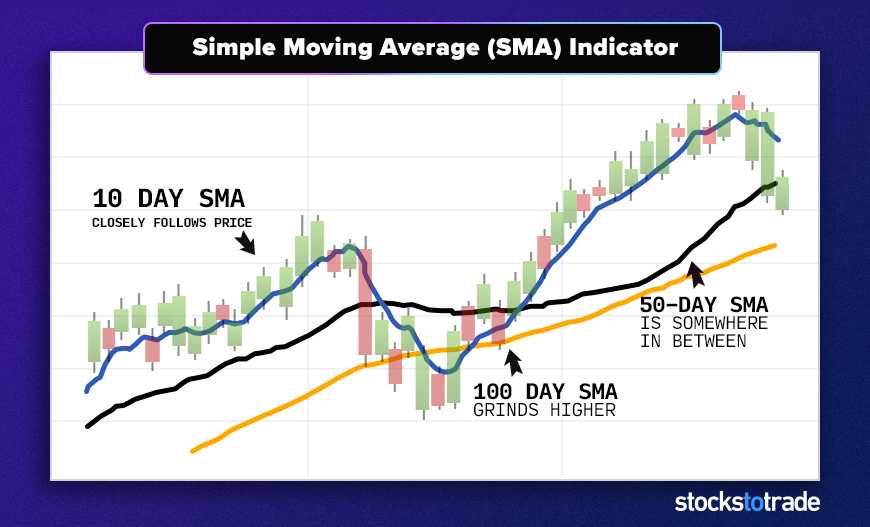 Simple Moving Average (SMA) Indicator

10 DAY SMA
CLOSELY FOLLOWS PRICE

50-DAY SMA
IS SOMEWHERE
IN BETWEEN

100 DAY SMA
GRINDS HIGHER

stockstotrade